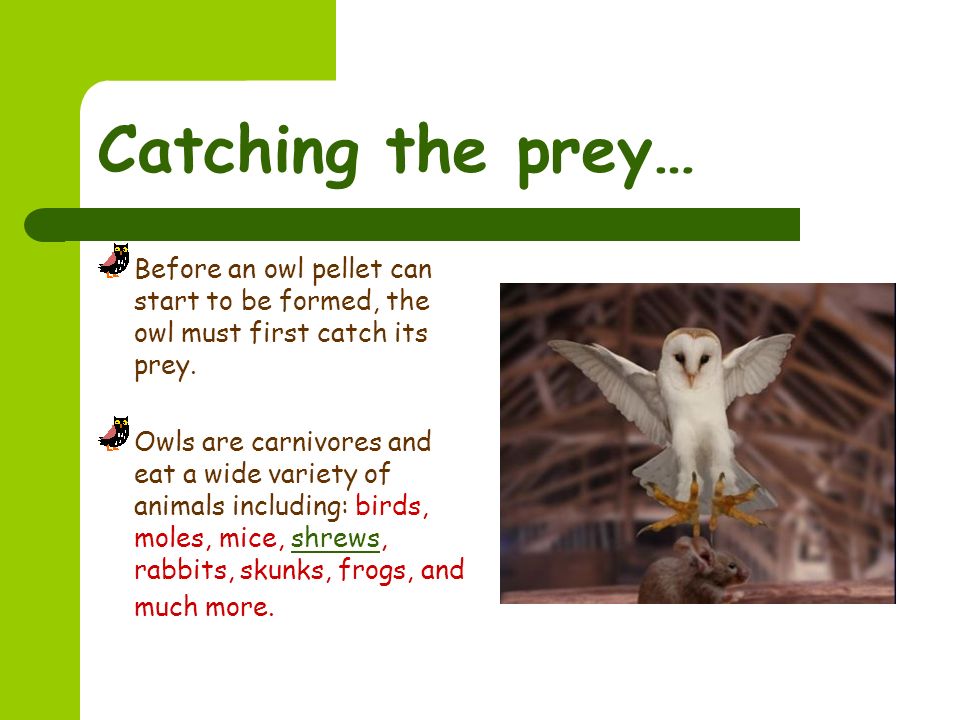 Catching the prey…

Before an owl pellet can start to be formed, the owl must first catch its prey.

Owls are carnivores and eat a wide variety of animals including: birds, moles, mice, shrews, rabbits, skunks, frogs, and much more.